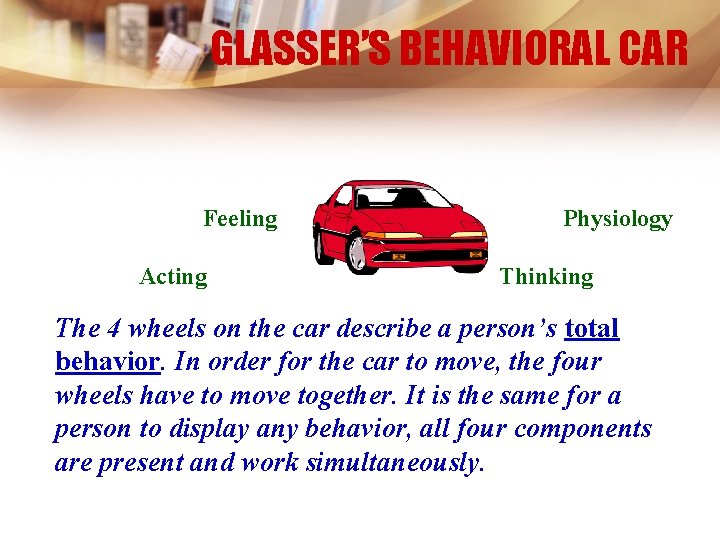 GLASSER'S BEHAVIORAL CAR

Feeling

Physiology

Acting

Thinking

The 4 wheels on the car describe a person's total behavior. In order for the car to move, the four wheels have to move together. It is the same for a person to display any behavior, all four components are present and work simultaneously.